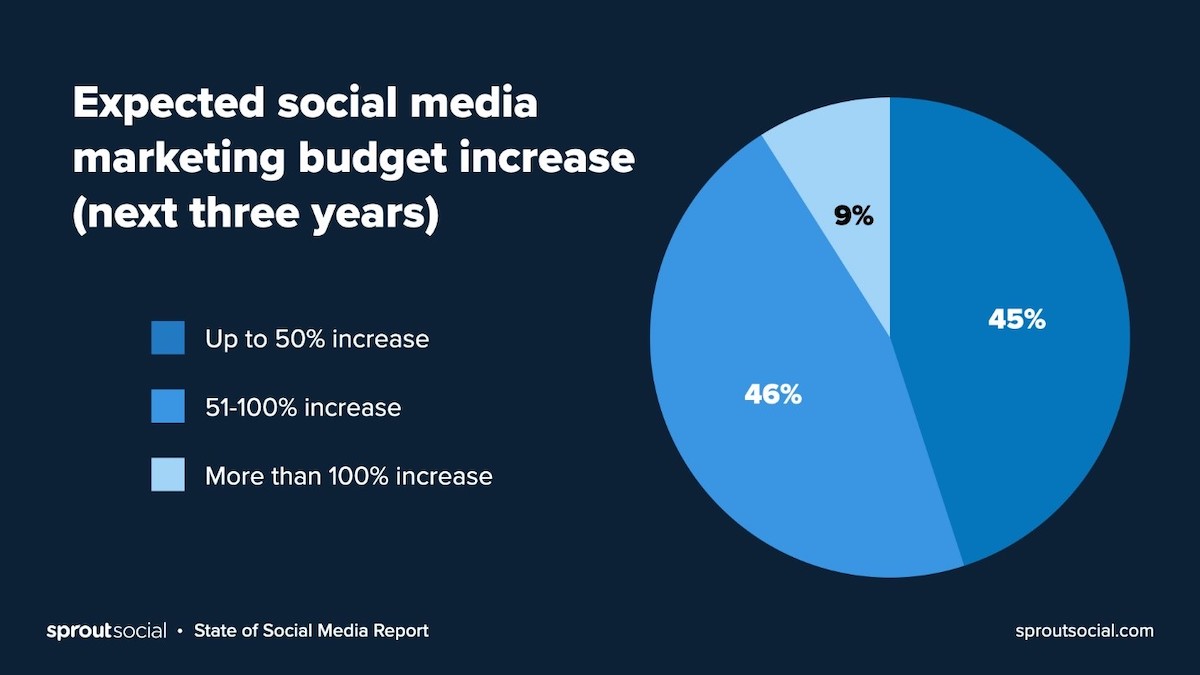 Expected social media marketing budget increase (next three years)

Up to 50% increase

51-100% increase

More than 100% increase

9%

45%

46%

sproutsocial • State of Social Media Report

sproutsocial.com